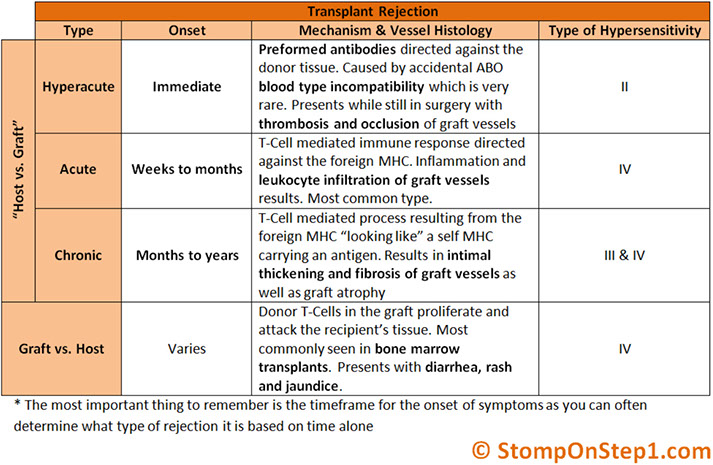 Transplant Rejection

| | Type | Onset | Mechanism & Vessel Histology | Type of Hypersensitivity |
|---|---|---|---|---|
| "Host vs. Graft" | Hyperacute | Immediate | Preformed antibodies directed against the donor tissue. Caused by accidental ABO blood type incompatibility which is very rare. Presents while still in surgery with thrombosis and occlusion of graft vessels | II |
| "Host vs. Graft" | Acute | Weeks to months | T-Cell mediated immune response directed against the foreign MHC. Inflammation and leukocyte infiltration of graft vessels results. Most common type. | IV |
| "Host vs. Graft" | Chronic | Months to years | T-Cell mediated process resulting from the foreign MHC "looking like" a self MHC carrying an antigen. Results in intimal thickening and fibrosis of graft vessels as well as graft atrophy | III & IV |
| Graft vs. Host | | Varies | Donor T-Cells in the graft proliferate and attack the recipient's tissue. Most commonly seen in bone marrow transplants. Presents with diarrhea, rash and jaundice. | IV |

* The most important thing to remember is the timeframe for the onset of symptoms as you can often determine what type of rejection it is based on time alone

© StompOnStep1.com